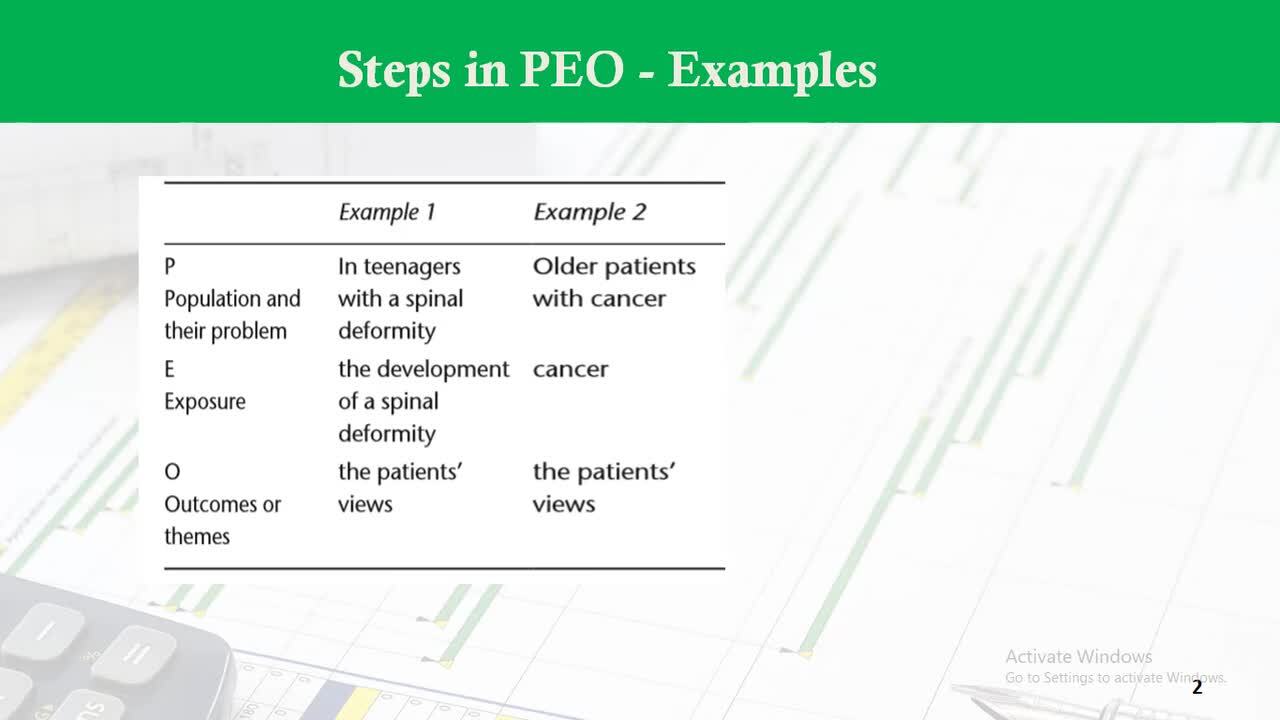 Steps in PEO - Examples

| | Example 1 | Example 2 |
|---|---|---|
| P Population and their problem | In teenagers with a spinal deformity | Older patients with cancer |
| E Exposure | the development of a spinal deformity | cancer |
| O Outcomes or themes | the patients' views | the patients' views |

Activate Windows
Go to Settings to activate Windows.

2